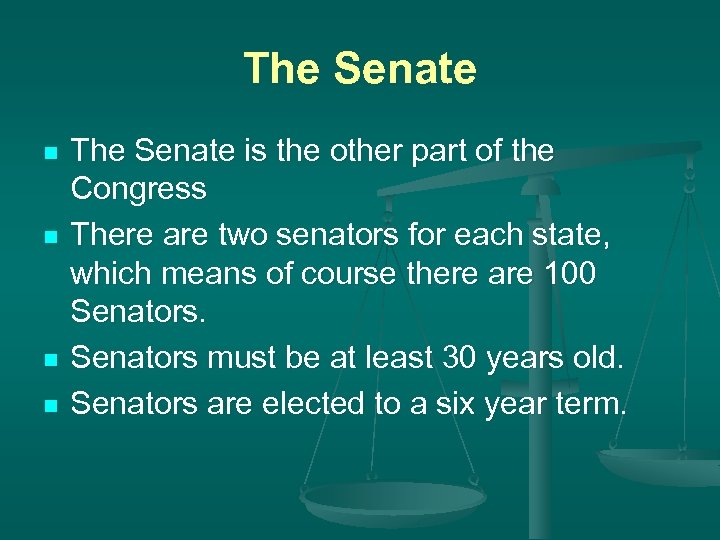 The Senate

- The Senate is the other part of the Congress
- There are two senators for each state, which means of course there are 100 Senators.
- Senators must be at least 30 years old.
- Senators are elected to a six year term.